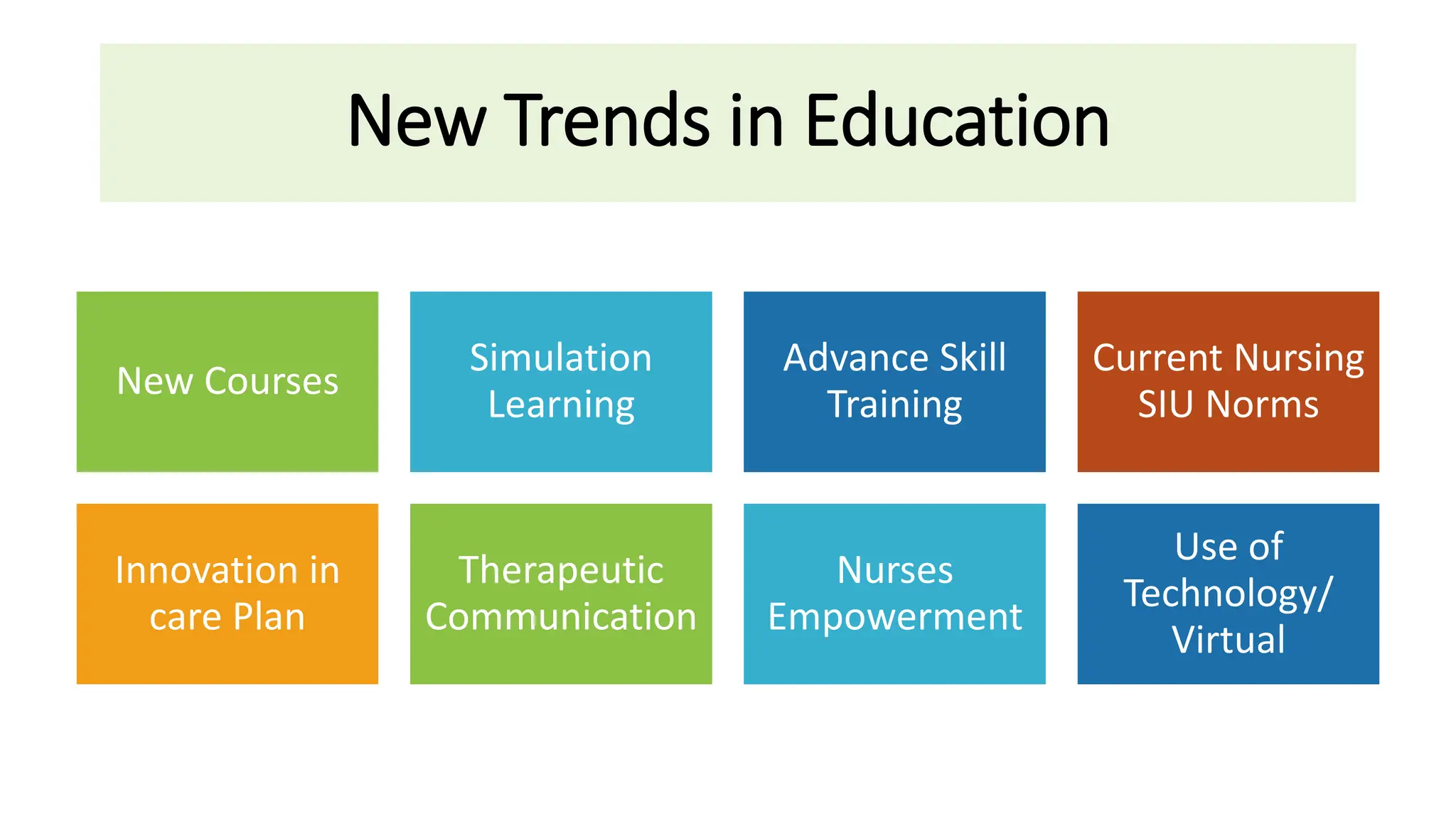 New Trends in Education

New Courses

Simulation Learning

Advance Skill Training

Current Nursing SIU Norms

Innovation in care Plan

Therapeutic Communication

Nurses Empowerment

Use of Technology/ Virtual